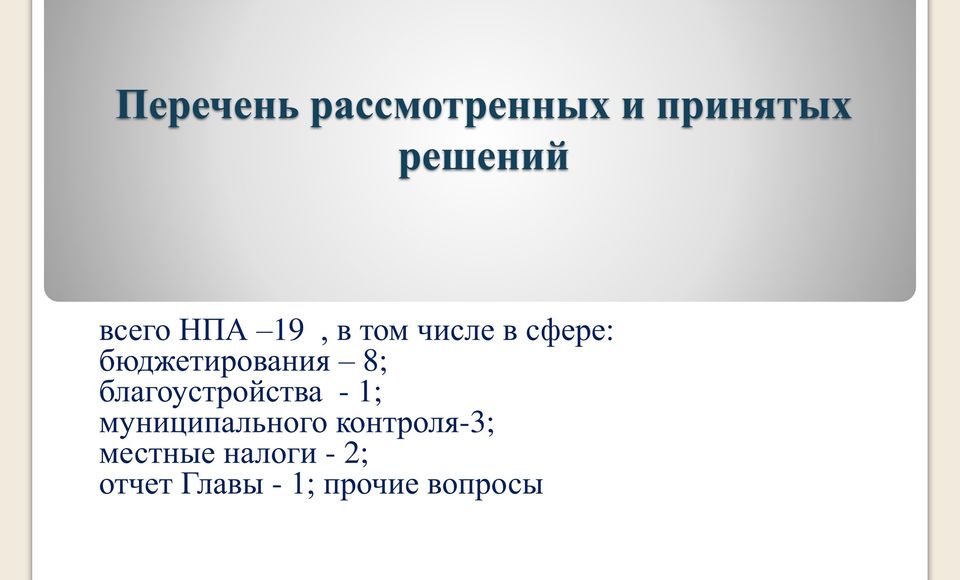 Перечень рассмотренных и принятых решений

всего НПА –19 , в том числе в сфере:
бюджетирования – 8;
благоустройства - 1;
муниципального контроля-3;
местные налоги - 2;
отчет Главы - 1; прочие вопросы